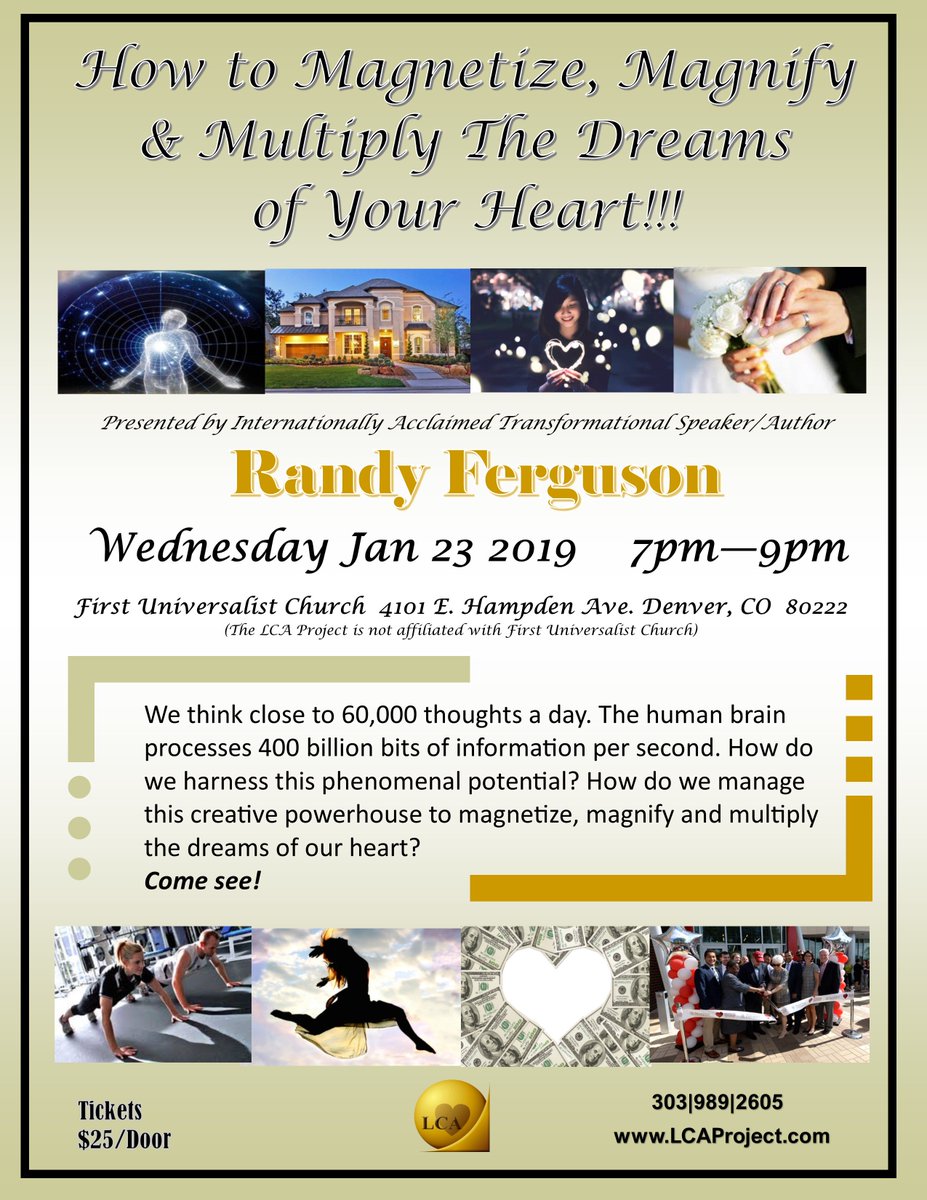 How to Magnetize, Magnify & Multiply The Dreams of Your Heart!!!

Presented by Internationally Acclaimed Transformational Speaker/Author

Randy Ferguson

Wednesday Jan 23 2019 7pm—9pm

First Universalist Church 4101 E. Hampden Ave. Denver, CO 80222
(The LCA Project is not affiliated with First Universalist Church)

We think close to 60,000 thoughts a day. The human brain processes 400 billion bits of information per second. How do we harness this phenomenal potential? How do we manage this creative powerhouse to magnetize, magnify and multiply the dreams of our heart?
Come see!

Tickets
$25/Door

LCA

303|989|2605
www.LCAProject.com